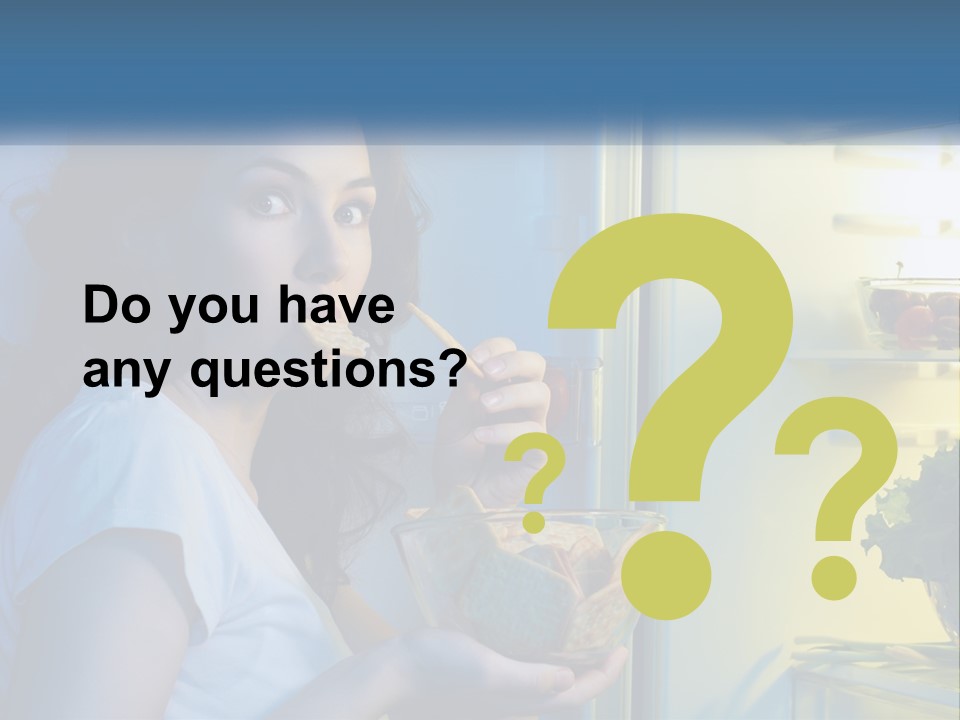 Do you have any questions?

?
?
?